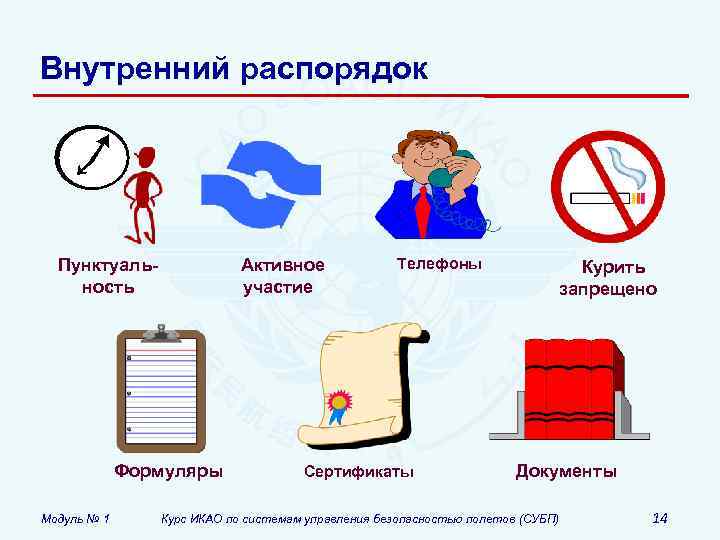 Внутренний распорядок

Пунктуальность

Активное участие

Телефоны

Курить запрещено

Формуляры

Сертификаты

Документы

Модуль № 1

Курс ИКАО по системам управления безопасностью полетов (СУБП)

14